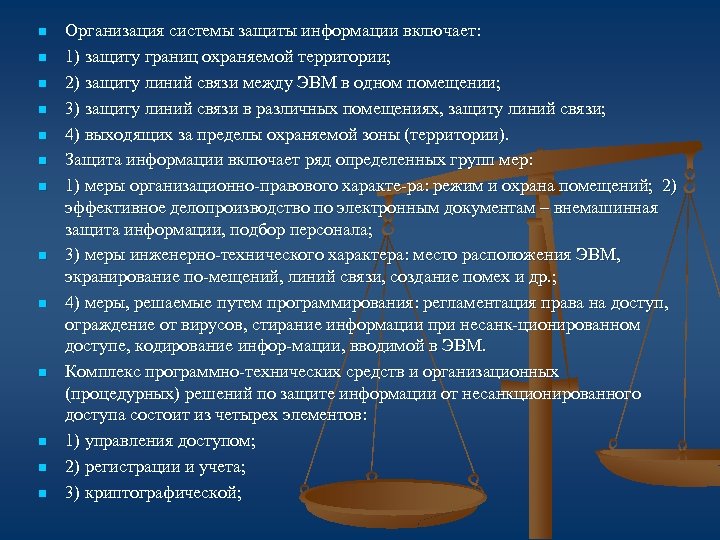 Организация системы защиты информации включает:

1) защиту границ охраняемой территории;

2) защиту линий связи между ЭВМ в одном помещении;

3) защиту линий связи в различных помещениях, защиту линий связи;

4) выходящих за пределы охраняемой зоны (территории).

Защита информации включает ряд определенных групп мер:

1) меры организационно-правового характе-ра: режим и охрана помещений; 2) эффективное делопроизводство по электронным документам – внемашинная защита информации, подбор персонала;

3) меры инженерно-технического характера: место расположения ЭВМ, экранирование по-мещений, линий связи, создание помех и др.;

4) меры, решаемые путем программирования: регламентация права на доступ, ограждение от вирусов, стирание информации при несанк-ционированном доступе, кодирование инфор-мации, вводимой в ЭВМ.

Комплекс программно-технических средств и организационных (процедурных) решений по защите информации от несанкционированного доступа состоит из четырех элементов:

1) управления доступом;

2) регистрации и учета;

3) криптографической;